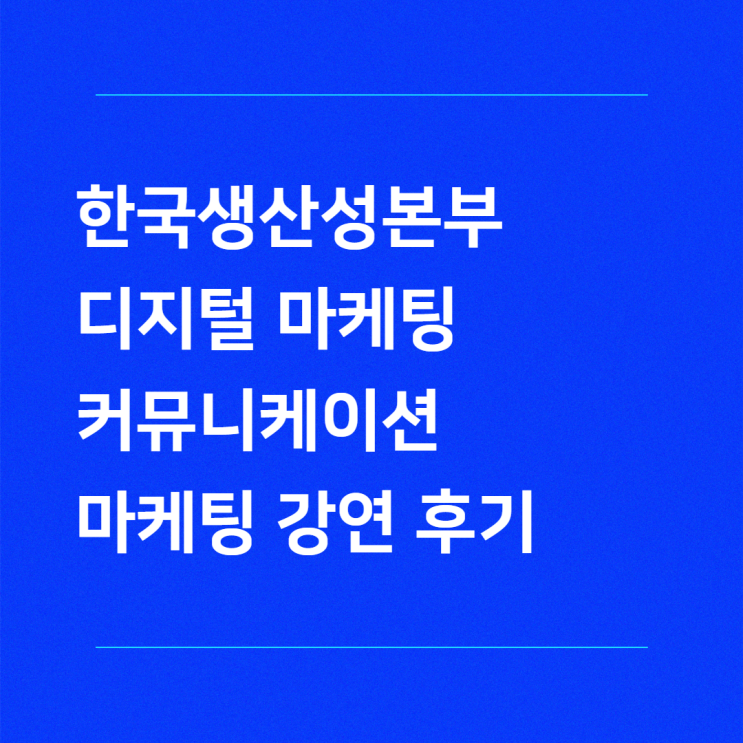 한국생산성본부
디지털 마케팅
커뮤니케이션
마케팅 강연 후기